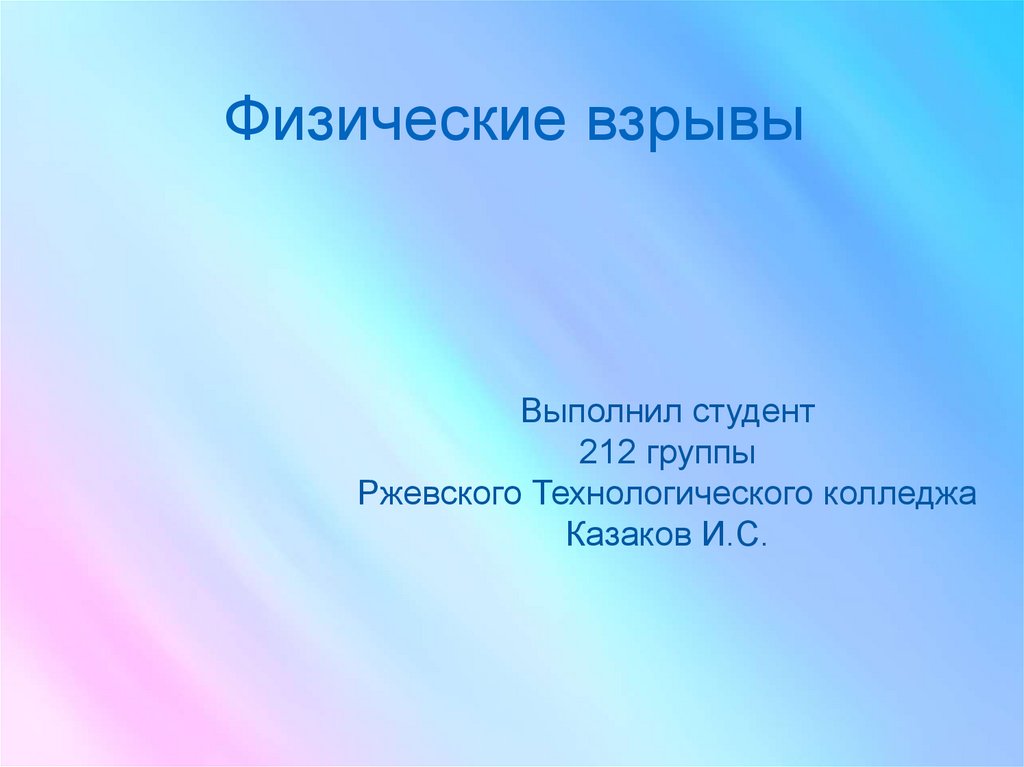 Физические взрывы

Выполнил студент
212 группы
Ржевского Технологического колледжа
Казаков И.С.